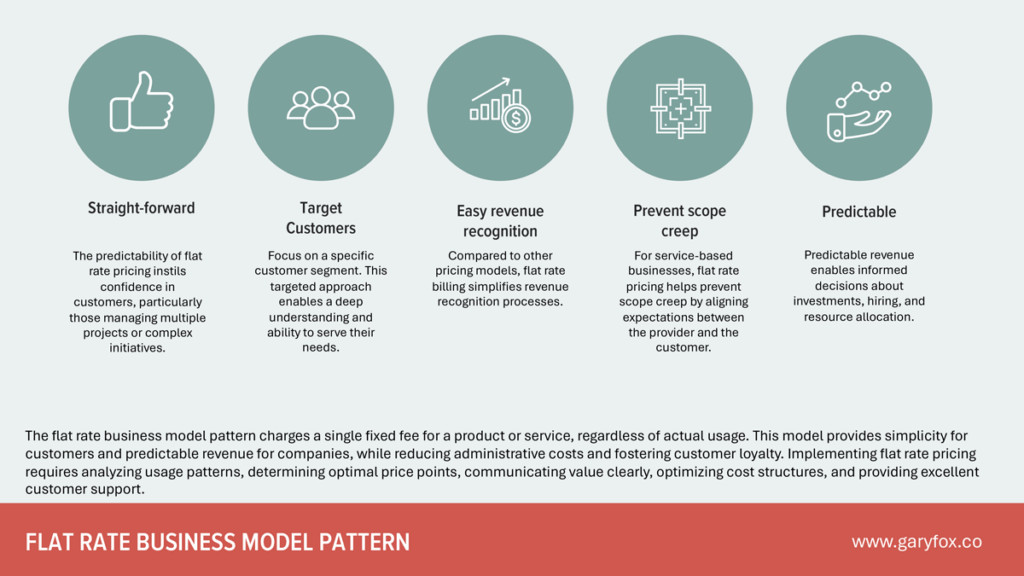 Straight-forward

The predictability of flat rate pricing instils confidence in customers, particularly those managing multiple projects or complex initiatives.

Target Customers

Focus on a specific customer segment. This targeted approach enables a deep understanding and ability to serve their needs.

Easy revenue recognition

Compared to other pricing models, flat rate billing simplifies revenue recognition processes.

Prevent scope creep

For service-based businesses, flat rate pricing helps prevent scope creep by aligning expectations between the provider and the customer.

Predictable

Predictable revenue enables informed decisions about investments, hiring, and resource allocation.

The flat rate business model pattern charges a single fixed fee for a product or service, regardless of actual usage. This model provides simplicity for customers and predictable revenue for companies, while reducing administrative costs and fostering customer loyalty. Implementing flat rate pricing requires analyzing usage patterns, determining optimal price points, communicating value clearly, optimizing cost structures, and providing excellent customer support.

FLAT RATE BUSINESS MODEL PATTERN

www.garyfox.co